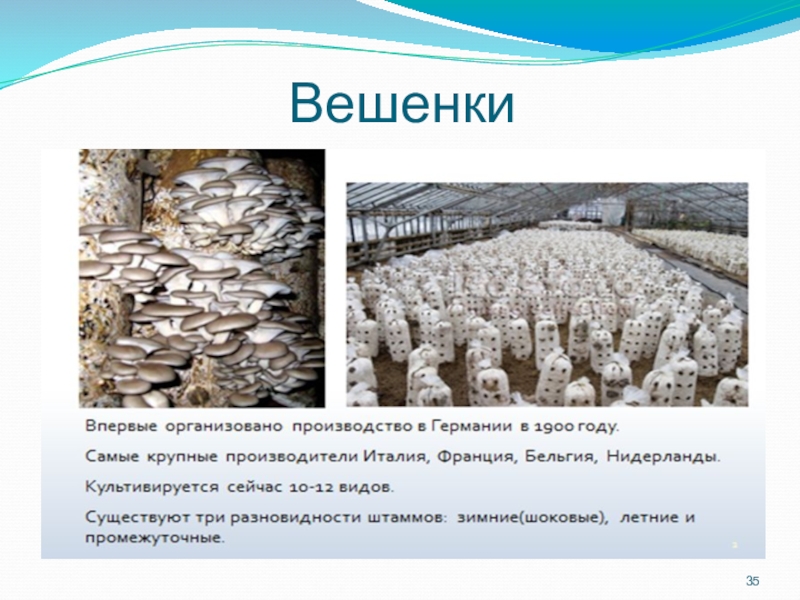 Вешенки

Впервые организовано производство в Германии в 1900 году.

Самые крупные производители Италия, Франция, Бельгия, Нидерланды.

Культивируется сейчас 10-12 видов.

Существуют три разновидности штаммов: зимние(шоковые), летние и промежуточные.

35